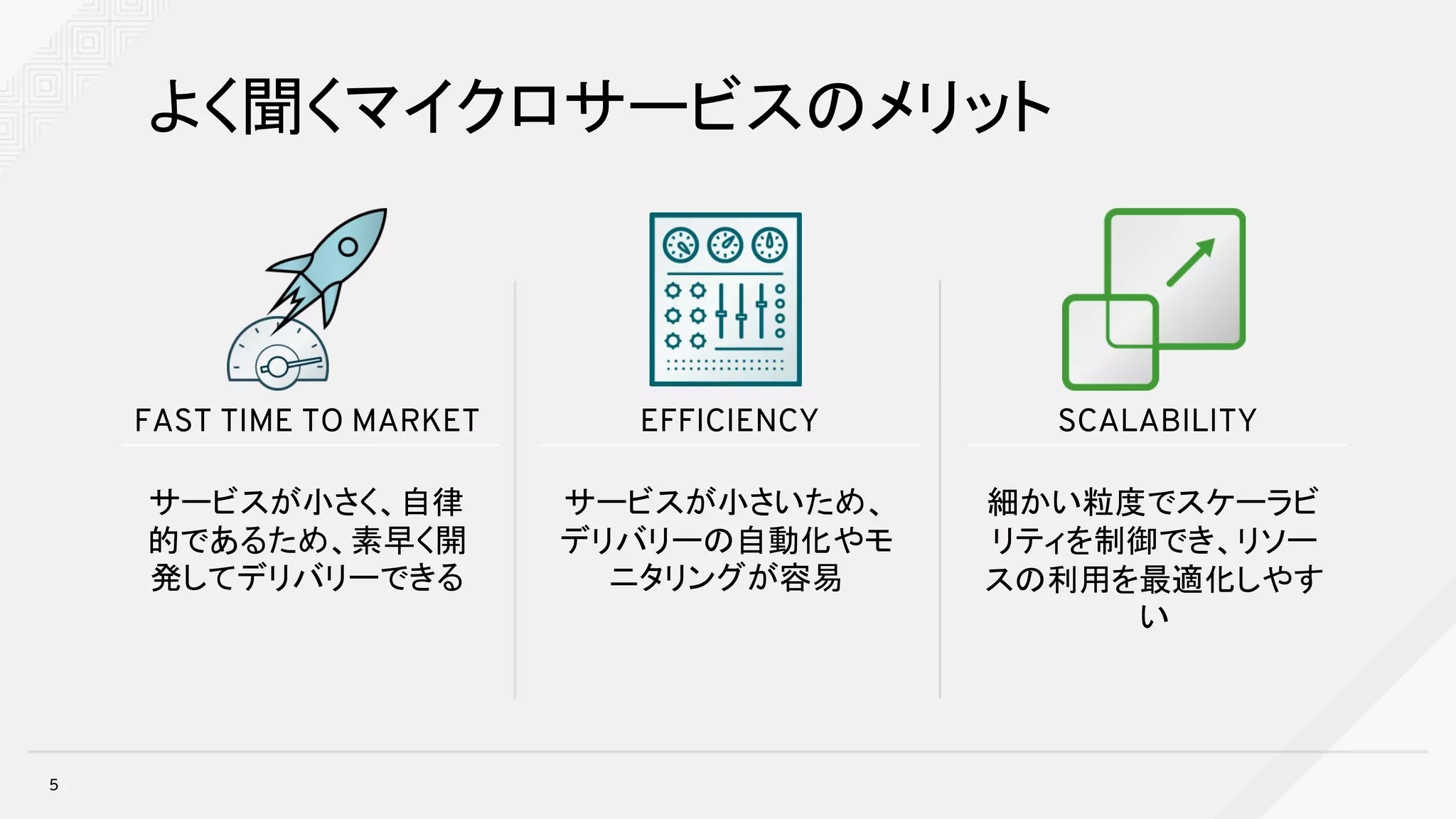 よく聞くマイクロサービスのメリット

FAST TIME TO MARKET

サービスが小さく、自律的であるため、素早く開発してデリバリーできる

EFFICIENCY

サービスが小さいため、デリバリーの自動化やモニタリングが容易

SCALABILITY

細かい粒度でスケーラビリティを制御でき、リソースの利用を最適化しやすい

5